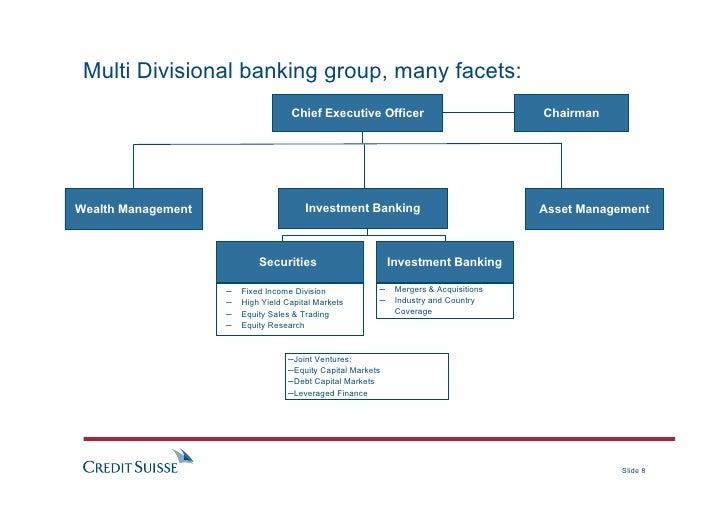 Multi Divisional banking group, many facets:

Chief Executive Officer

Chairman

Wealth Management

Investment Banking

Asset Management

Securities

– Fixed Income Division
– High Yield Capital Markets
– Equity Sales & Trading
– Equity Research

Investment Banking

– Mergers & Acquisitions
– Industry and Country Coverage

–Joint Ventures:
–Equity Capital Markets
–Debt Capital Markets
–Leveraged Finance

CREDIT SUISSE

Slide 8